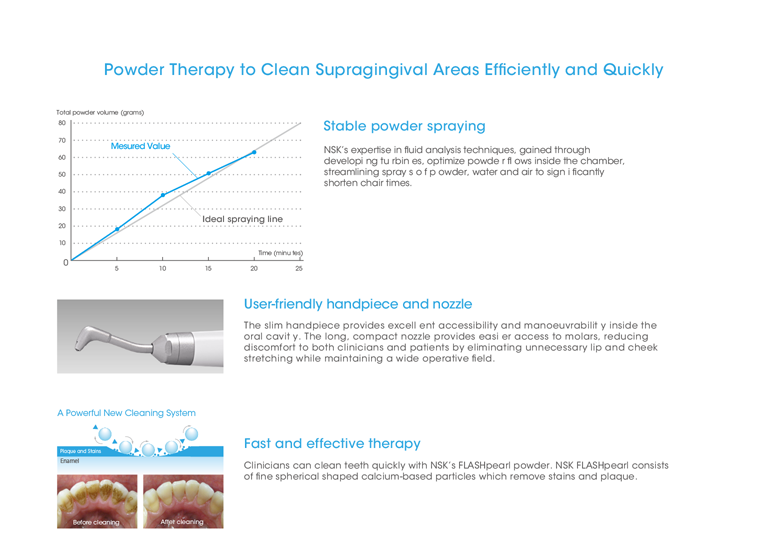 Powder Therapy to Clean Supragingival Areas Efficiently and Quickly

Total powder volume (grams)
80
70
60
50
40
30
20
10
0
Mesured Value
Ideal spraying line
Time (minu tes)
5
10
15
20
25

Stable powder spraying

NSK's expertise in fluid analysis techniques, gained through developi ng tu rbin es, optimize powde r fl ows inside the chamber, streamlining spray s o f p owder, water and air to sign i ficantly shorten chair times.

User-friendly handpiece and nozzle

The slim handpiece provides excell ent accessibility and manoeuvrabilit y inside the oral cavit y. The long, compact nozzle provides easi er access to molars, reducing discomfort to both clinicians and patients by eliminating unnecessary lip and cheek stretching while maintaining a wide operative field.

A Powerful New Cleaning System

Plaque and Stains
Enamel

Before cleaning
After cleaning

Fast and effective therapy

Clinicians can clean teeth quickly with NSK's FLASHpearl powder. NSK FLASHpearl consists of fine spherical shaped calcium-based particles which remove stains and plaque.